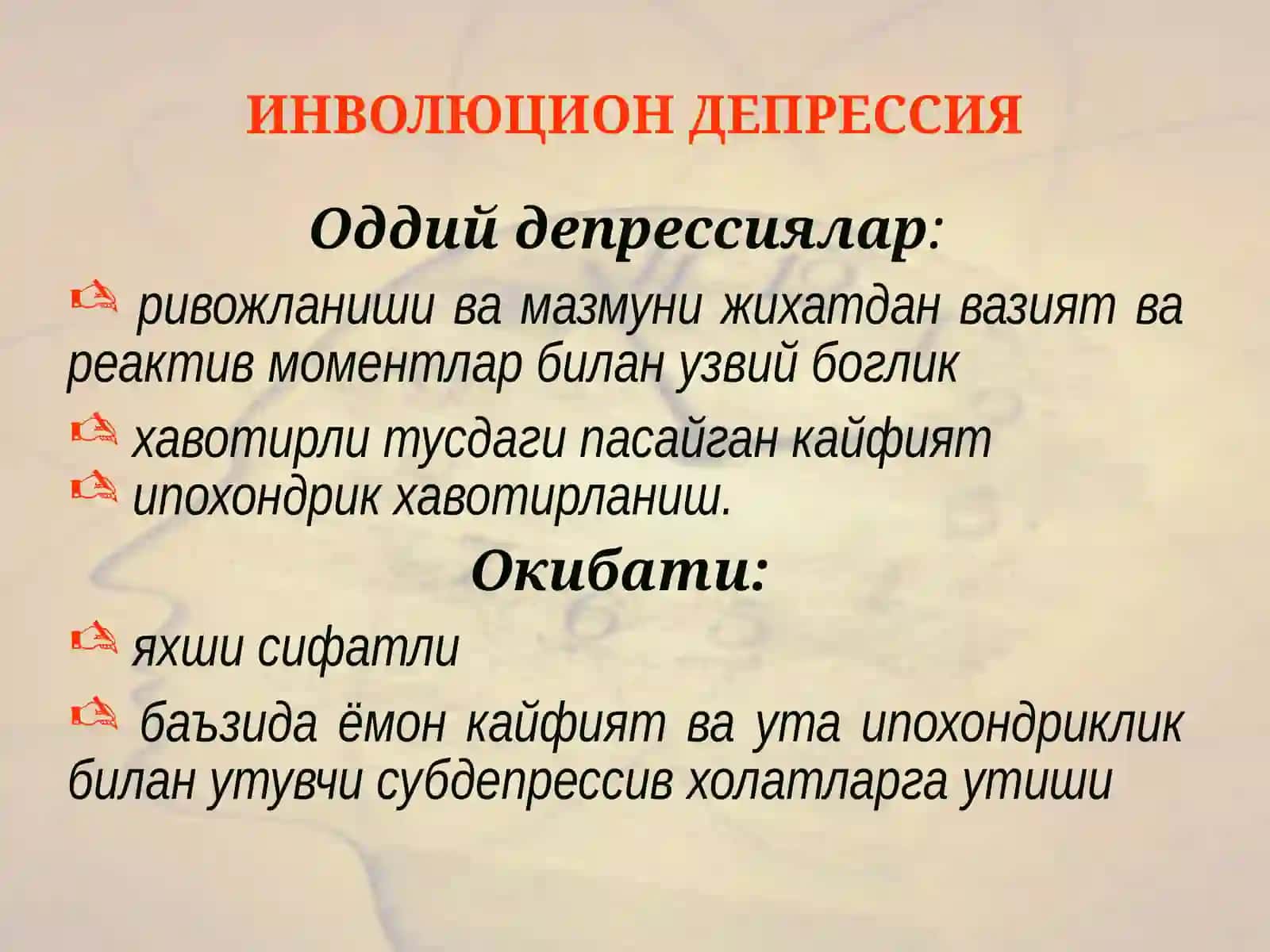 ИНВОЛЮЦИОН ДЕПРЕССИЯ

Оддий депрессиялар:

ривожланиши ва мазмуни жихатдан вазият ва реактив моментлар билан узвий боглик

хавотирли тусдаги пасайган кайфият

ипохондрик хавотирланиш.

Окибати:

яхши сифатли

баъзида ёмон кайфият ва ута ипохондриклик билан утувчи субдепрессив холатларга утиши